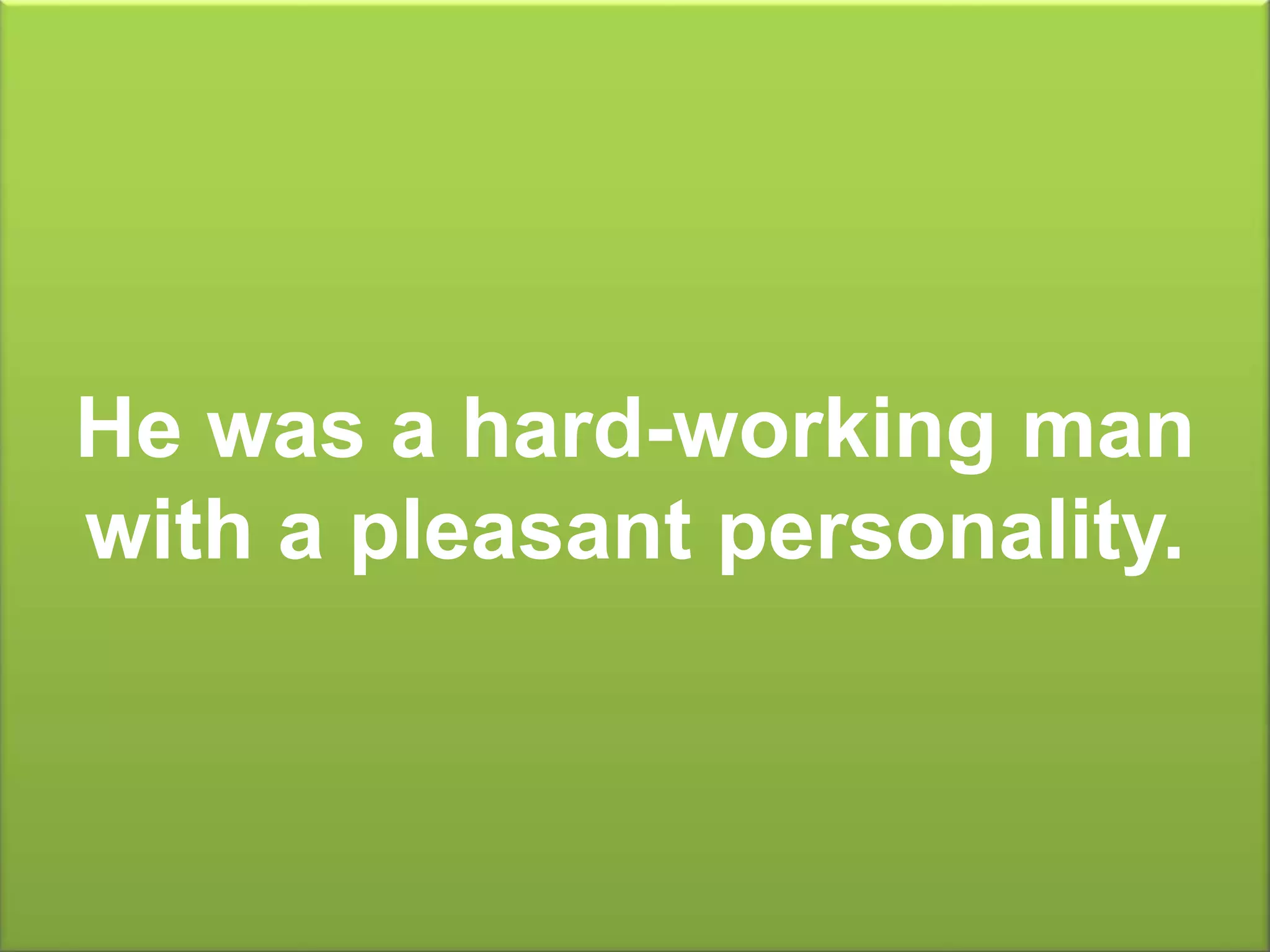 He was a hard-working man with a pleasant personality.